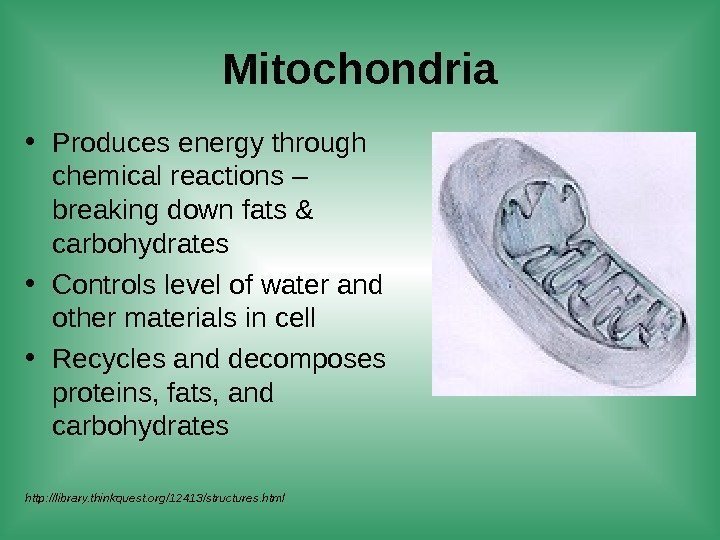 Mitochondria

• Produces energy through chemical reactions – breaking down fats & carbohydrates
• Controls level of water and other materials in cell
• Recycles and decomposes proteins, fats, and carbohydrates

http://library.thinkquest.org/12413/structures.html